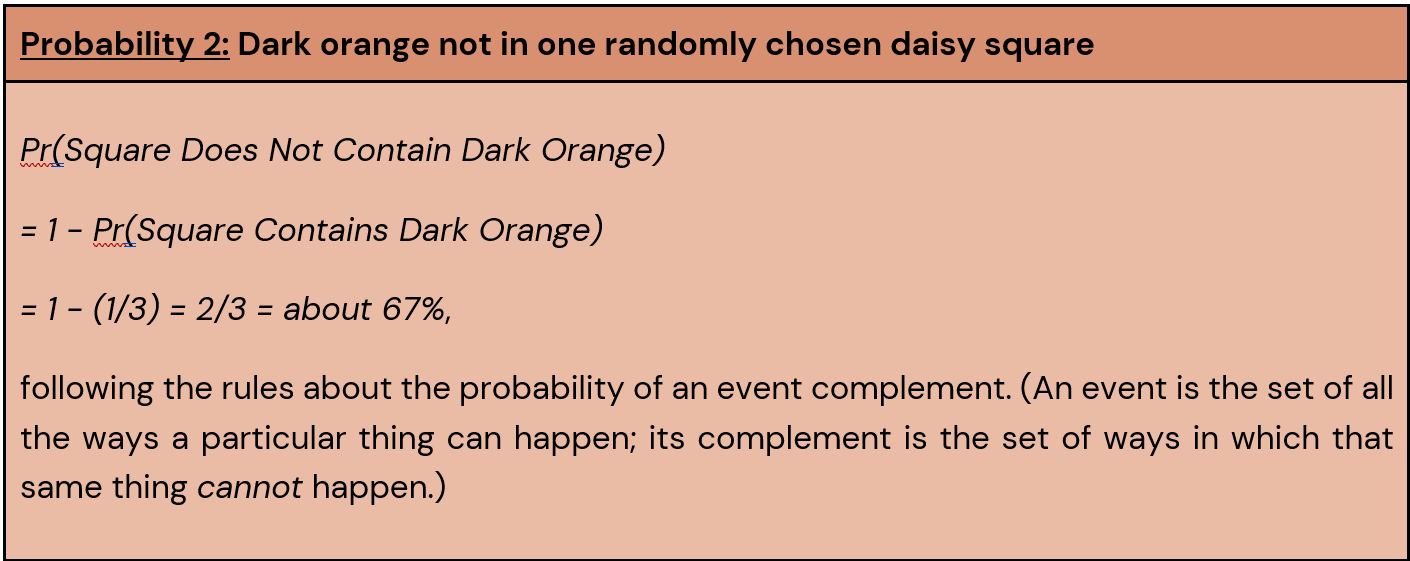 Probability 2: Dark orange not in one randomly chosen daisy square

Pr(Square Does Not Contain Dark Orange)

= 1 - Pr(Square Contains Dark Orange)

= 1 - (1/3) = 2/3 = about 67%,

following the rules about the probability of an event complement. (An event is the set of all the ways a particular thing can happen; its complement is the set of ways in which that same thing cannot happen.)